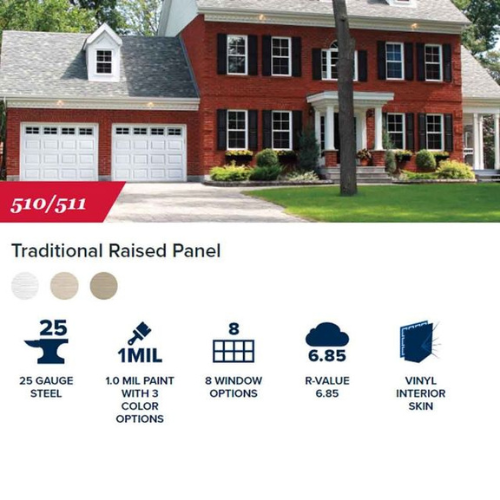 510/511

Traditional Raised Panel

25

25 GAUGE STEEL

1MIL

1.0 MIL PAINT WITH 3 COLOR OPTIONS

8

8 WINDOW OPTIONS

6.85

R-VALUE 6.85

VINYL INTERIOR SKIN